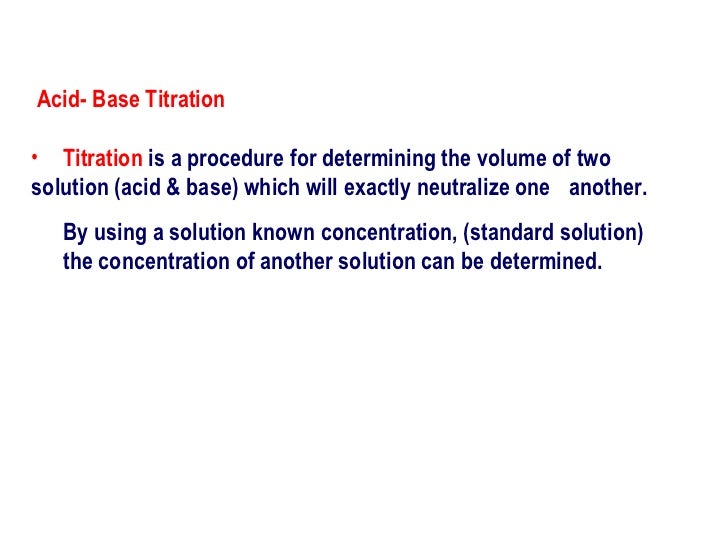 Acid- Base Titration

• Titration is a procedure for determining the volume of two solution (acid & base) which will exactly neutralize one another.

By using a solution known concentration, (standard solution) the concentration of another solution can be determined.